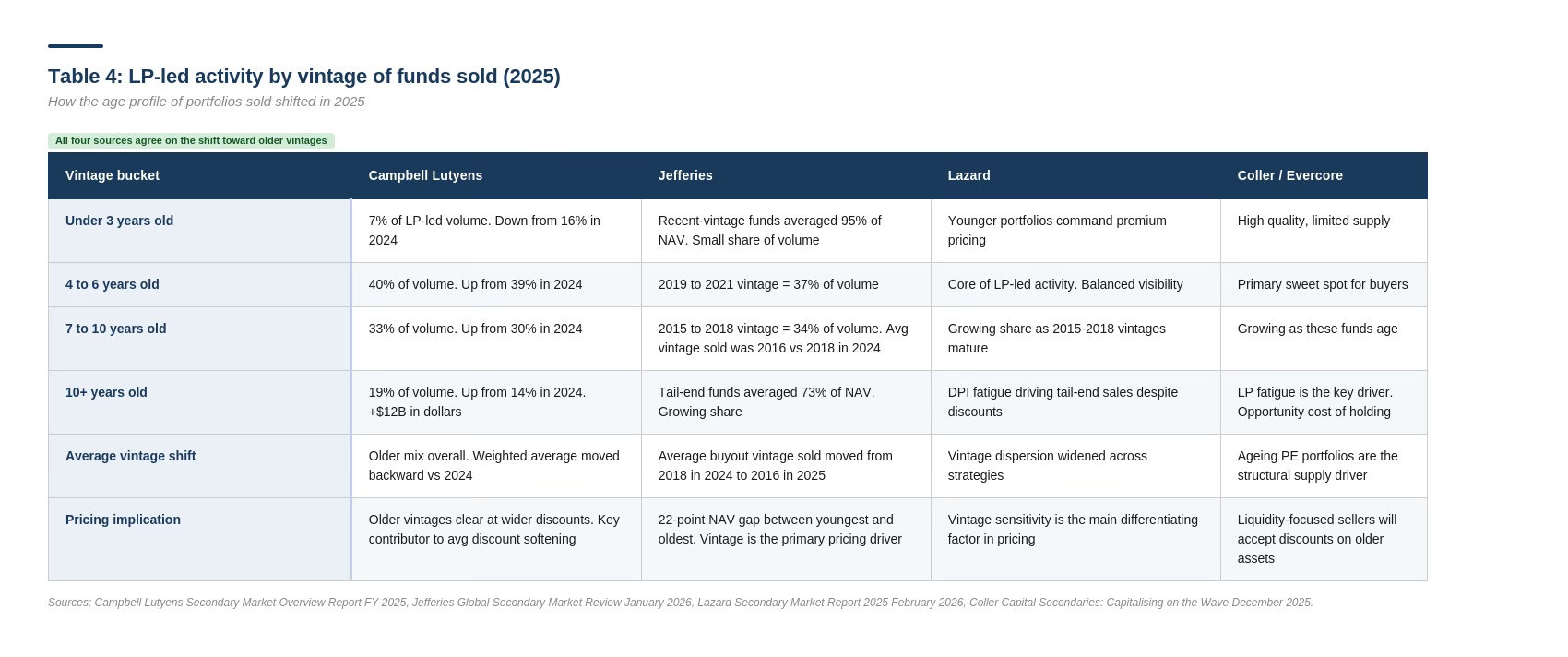 Table 4: LP-led activity by vintage of funds sold (2025)

How the age profile of portfolios sold shifted in 2025

All four sources agree on the shift toward older vintages

| Vintage bucket | Campbell Lutyens | Jefferies | Lazard | Coller / Evercore |
|---|---|---|---|---|
| Under 3 years old | 7% of LP-led volume. Down from 16% in 2024 | Recent-vintage funds averaged 95% of NAV. Small share of volume | Younger portfolios command premium pricing | High quality, limited supply |
| 4 to 6 years old | 40% of volume. Up from 39% in 2024 | 2019 to 2021 vintage = 37% of volume | Core of LP-led activity. Balanced visibility | Primary sweet spot for buyers |
| 7 to 10 years old | 33% of volume. Up from 30% in 2024 | 2015 to 2018 vintage = 34% of volume. Avg vintage sold was 2016 vs 2018 in 2024 | Growing share as 2015-2018 vintages mature | Growing as these funds age |
| 10+ years old | 19% of volume. Up from 14% in 2024. +$12B in dollars | Tail-end funds averaged 73% of NAV. Growing share | DPI fatigue driving tail-end sales despite discounts | LP fatigue is the key driver. Opportunity cost of holding |
| Average vintage shift | Older mix overall. Weighted average moved backward vs 2024 | Average buyout vintage sold moved from 2018 in 2024 to 2016 in 2025 | Vintage dispersion widened across strategies | Ageing PE portfolios are the structural supply driver |
| Pricing implication | Older vintages clear at wider discounts. Key contributor to avg discount softening | 22-point NAV gap between youngest and oldest. Vintage is the primary pricing driver | Vintage sensitivity is the main differentiating factor in pricing | Liquidity-focused sellers will accept discounts on older assets |

Sources: Campbell Lutyens Secondary Market Overview Report FY 2025, Jefferies Global Secondary Market Review January 2026, Lazard Secondary Market Report 2025 February 2026, Coller Capital Secondaries: Capitalising on the Wave December 2025.